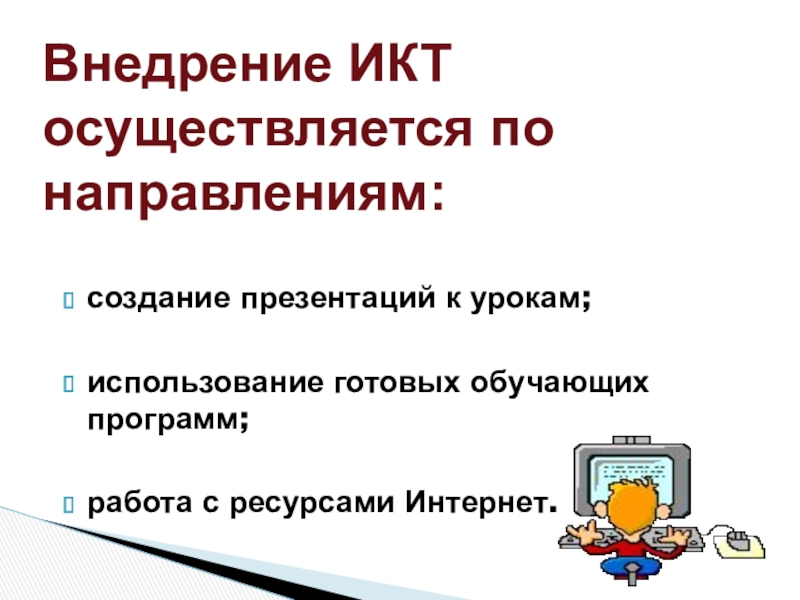 Внедрение ИКТ осуществляется по направлениям:

создание презентаций к урокам;

использование готовых обучающих программ;

работа с ресурсами Интернет.